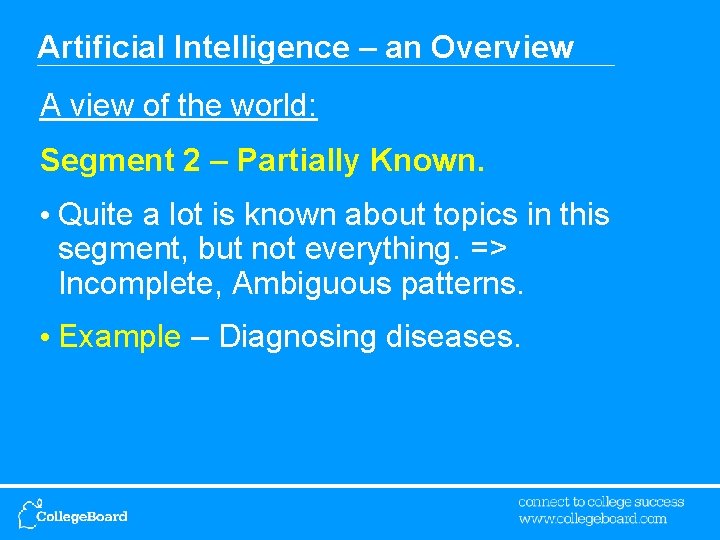 Artificial Intelligence – an Overview

A view of the world:

Segment 2 – Partially Known.

• Quite a lot is known about topics in this segment, but not everything. => Incomplete, Ambiguous patterns.

• Example – Diagnosing diseases.

CollegeBoard

connect to college success
www.collegeboard.com